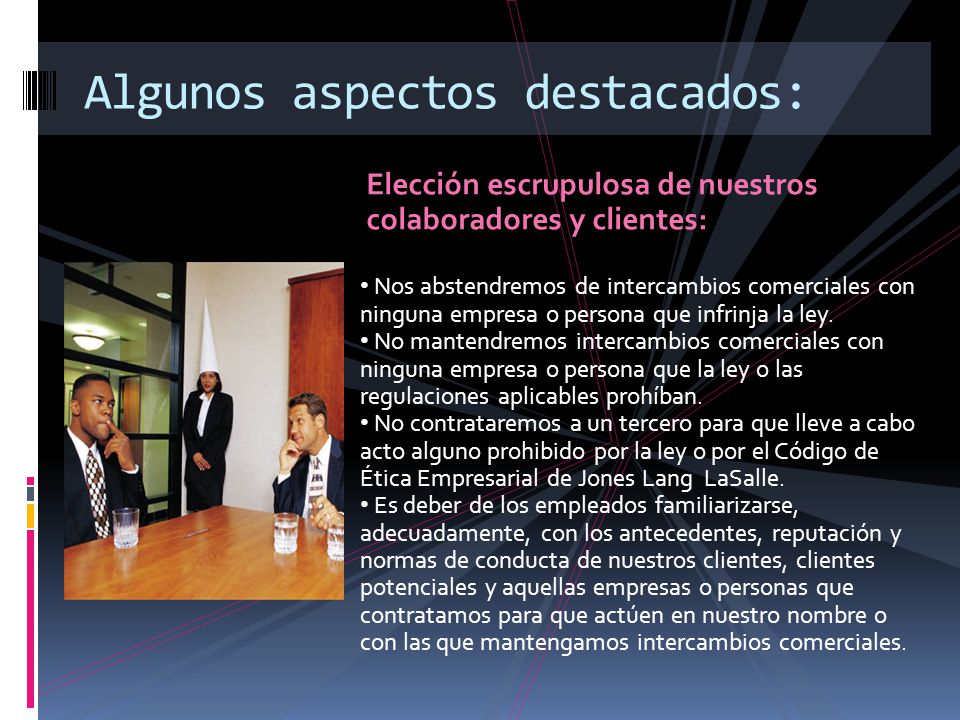 Algunos aspectos destacados:

Elección escrupulosa de nuestros colaboradores y clientes:

• Nos abstendremos de intercambios comerciales con ninguna empresa o persona que infrinja la ley.
• No mantendremos intercambios comerciales con ninguna empresa o persona que la ley o las regulaciones aplicables prohíban.
• No contrataremos a un tercero para que lleve a cabo acto alguno prohibido por la ley o por el Código de Ética Empresarial de Jones Lang LaSalle.
• Es deber de los empleados familiarizarse, adecuadamente, con los antecedentes, reputación y normas de conducta de nuestros clientes, clientes potenciales y aquellas empresas o personas que contratamos para que actúen en nuestro nombre o con las que mantengamos intercambios comerciales.